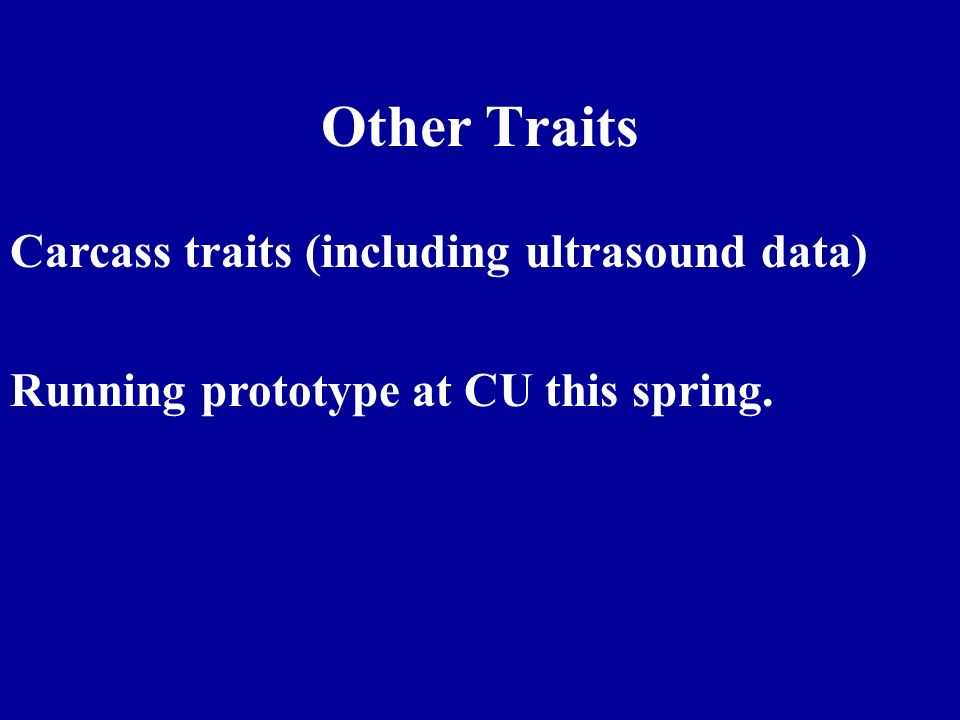 Other Traits

Carcass traits (including ultrasound data)

Running prototype at CU this spring.